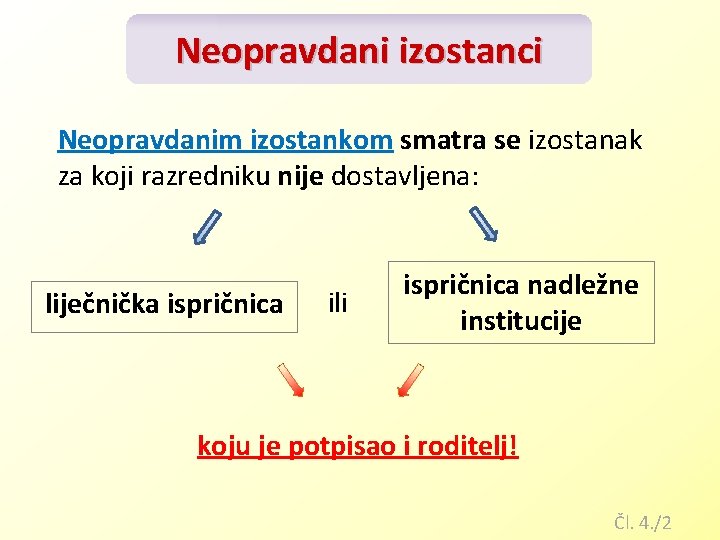 Neopravdani izostanci

Neopravdanim izostankom smatra se izostanak za koji razredniku nije dostavljena:

liječnička ispričnica

ili

ispričnica nadležne institucije

koju je potpisao i roditelj!

Čl. 4./2